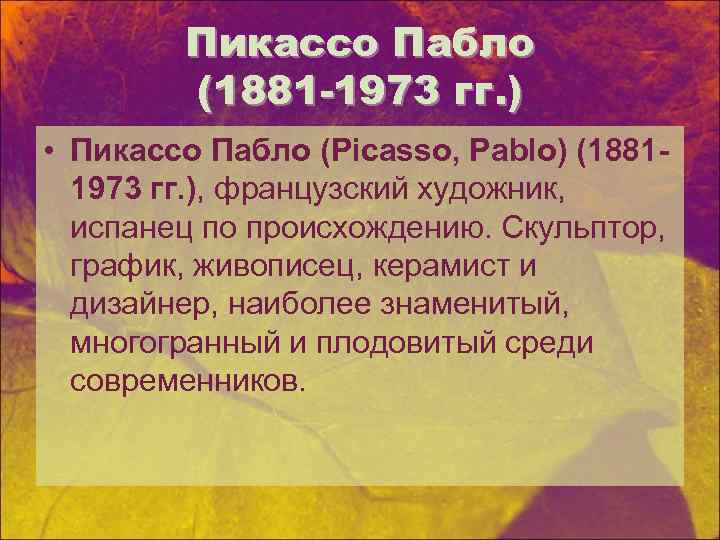 Пикассо Пабло (1881-1973 гг.)

• Пикассо Пабло (Picasso, Pablo) (1881-1973 гг.), французский художник, испанец по происхождению. Скульптор, график, живописец, керамист и дизайнер, наиболее знаменитый, многогранный и плодовитый среди современников.